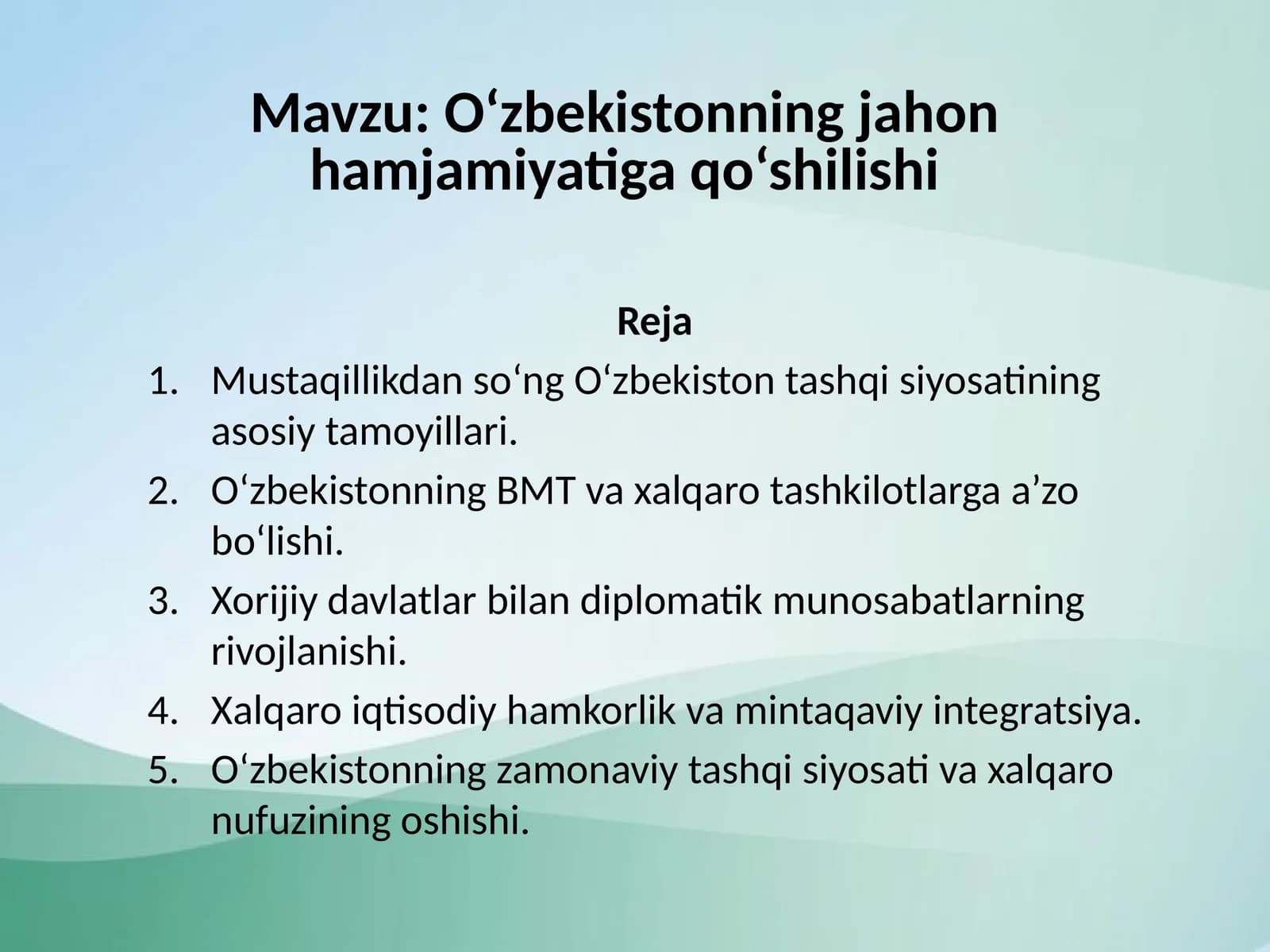 Mavzu: O‘zbekistonning jahon hamjamiyatiga qo‘shilishi

Reja

1. Mustaqillikdan so‘ng O‘zbekiston tashqi siyosatining asosiy tamoyillari.
2. O‘zbekistonning BMT va xalqaro tashkilotlarga a’zo bo‘lishi.
3. Xorijiy davlatlar bilan diplomatik munosabatlarning rivojlanishi.
4. Xalqaro iqtisodiy hamkorlik va mintaqaviy integratsiya.
5. O‘zbekistonning zamonaviy tashqi siyosati va xalqaro nufuzining oshishi.